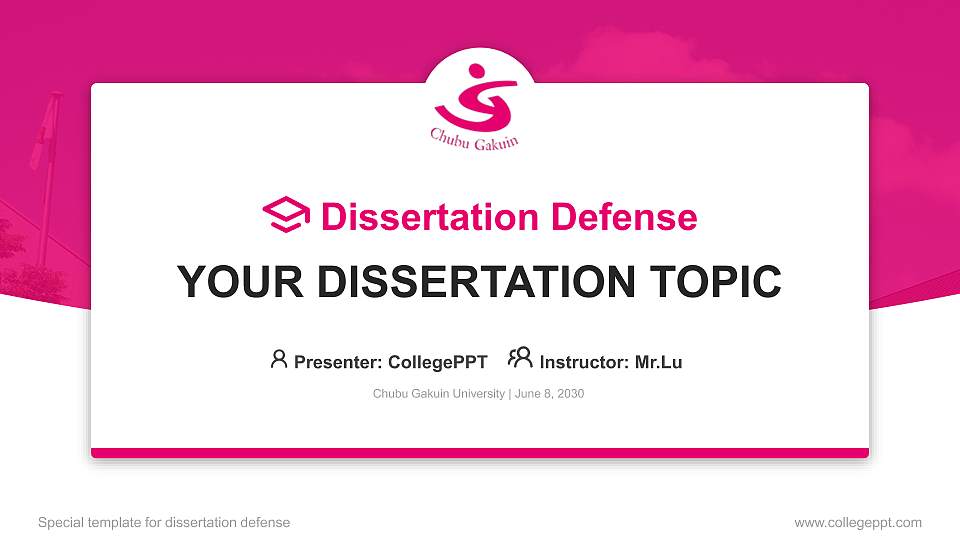 Chubu Gakuin

Dissertation Defense

YOUR DISSERTATION TOPIC

Presenter: CollegePPT Instructor: Mr.Lu

Chubu Gakuin University | June 8, 2030

Special template for dissertation defense

www.collegeppt.com